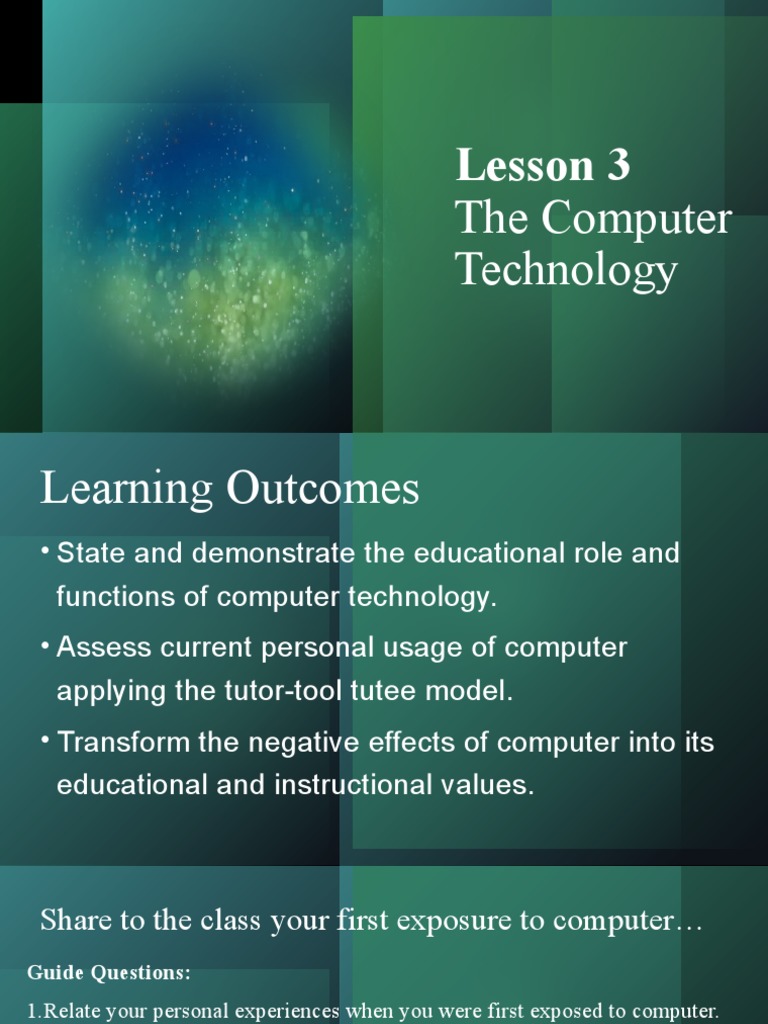 Lesson 3
The Computer Technology

Learning Outcomes

• State and demonstrate the educational role and functions of computer technology.

• Assess current personal usage of computer applying the tutor-tool tutee model.

• Transform the negative effects of computer into its educational and instructional values.

Share to the class your first exposure to computer…

Guide Questions:

1.Relate your personal experiences when you were first exposed to computer.